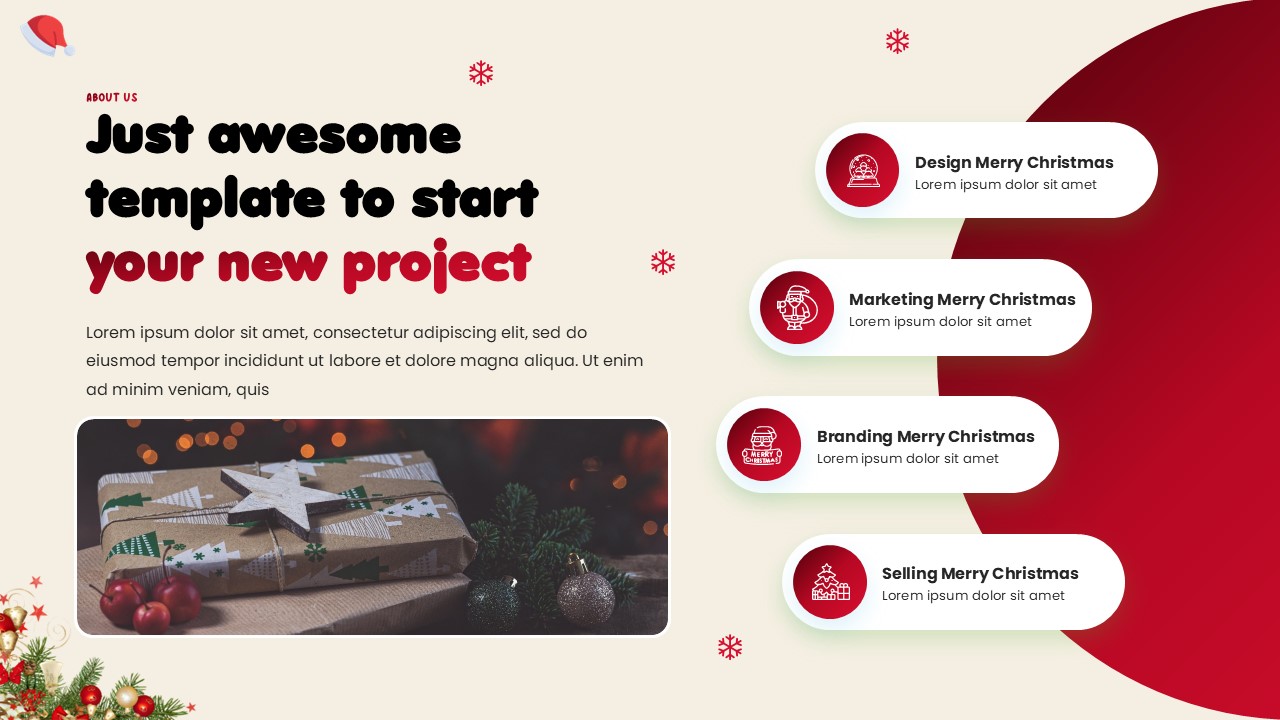 ABOUT US

Just awesome template to start your new project

Lorem ipsum dolor sit amet, consectetur adipiscing elit, sed do eiusmod tempor incididunt ut labore et dolore magna aliqua. Ut enim ad minim veniam, quis

Design Merry Christmas
Lorem ipsum dolor sit amet

Marketing Merry Christmas
Lorem ipsum dolor sit amet

MERRY CHRISTMAS

Branding Merry Christmas
Lorem ipsum dolor sit amet

Selling Merry Christmas
Lorem ipsum dolor sit amet